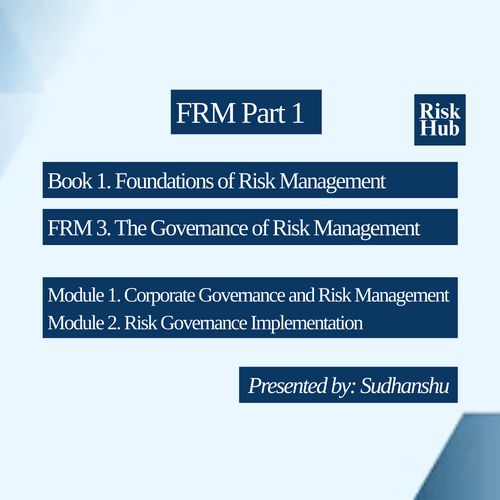 FRM Part 1

Risk Hub

Book 1. Foundations of Risk Management

FRM 3. The Governance of Risk Management

Module 1. Corporate Governance and Risk Management
Module 2. Risk Governance Implementation

Presented by: Sudhanshu